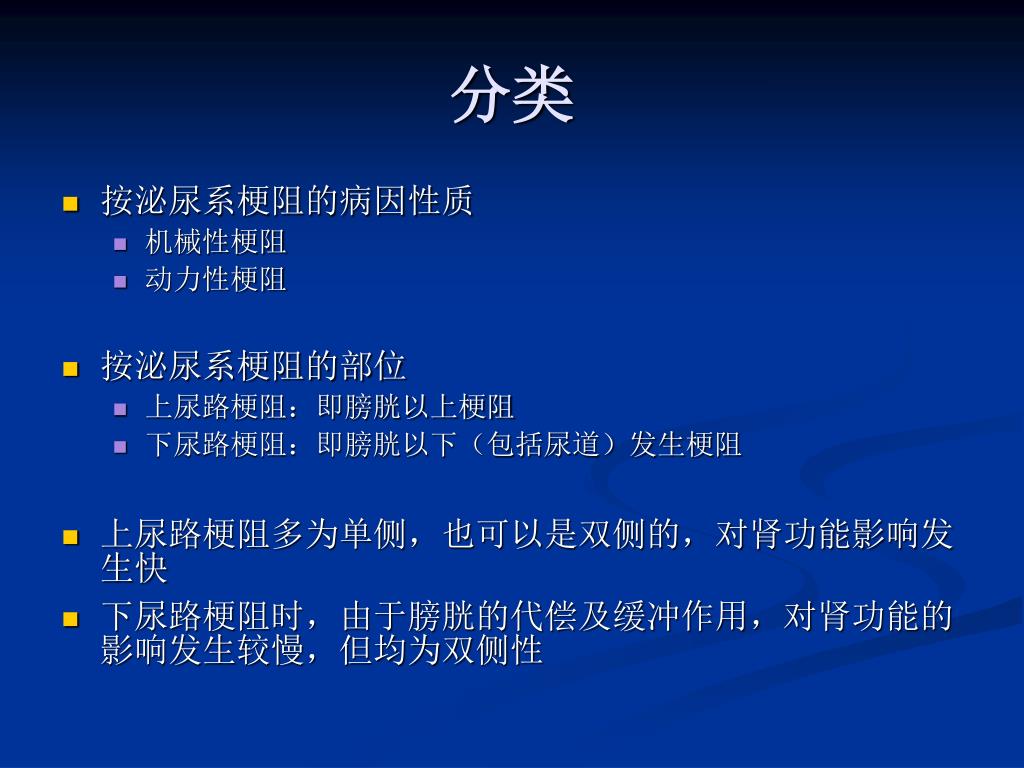 分类

- 按泌尿系梗阻的病因性质
  - 机械性梗阻
  - 动力性梗阻

- 按泌尿系梗阻的部位
  - 上尿路梗阻：即膀胱以上梗阻
  - 下尿路梗阻：即膀胱以下（包括尿道）发生梗阻

- 上尿路梗阻多为单侧，也可以是双侧的，对肾功能影响发生快
- 下尿路梗阻时，由于膀胱的代偿及缓冲作用，对肾功能的影响发生较慢，但均为双侧性